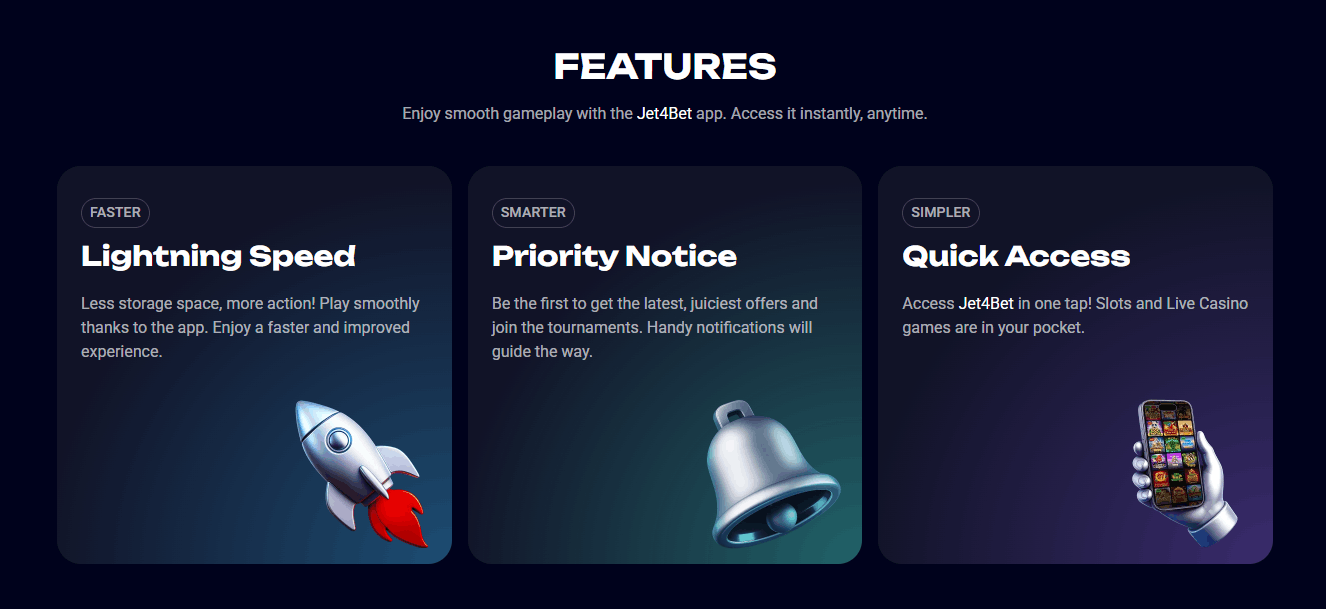 FEATURES

Enjoy smooth gameplay with the Jet4Bet app. Access it instantly, anytime.

FASTER

Lightning Speed

Less storage space, more action! Play smoothly thanks to the app. Enjoy a faster and improved experience.

SMARTER

Priority Notice

Be the first to get the latest, juiciest offers and join the tournaments. Handy notifications will guide the way.

SIMPLER

Quick Access

Access Jet4Bet in one tap! Slots and Live Casino games are in your pocket.